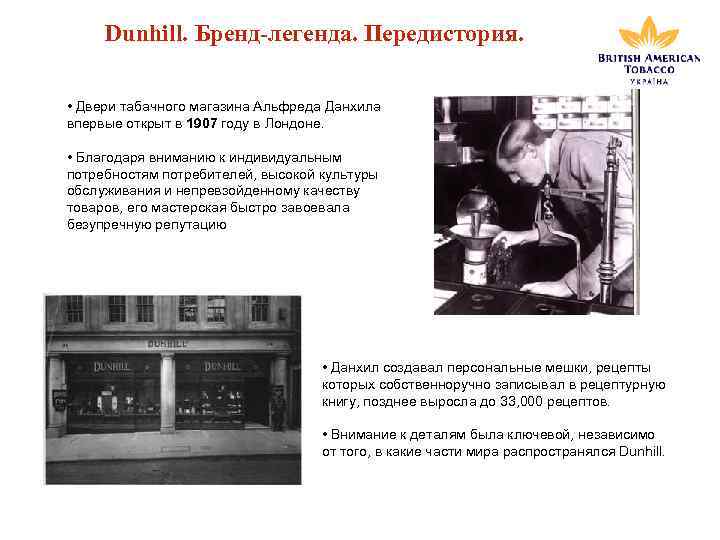 Dunhill. Бренд-легенда. Передистория.

BRITISH AMERICAN TOBACCO УКРАЇНА

• Двери табачного магазина Альфреда Данхила впервые открыт в **1907** году в Лондоне.

• Благодаря вниманию к индивидуальным потребностям потребителей, высокой культуры обслуживания и непревзойденному качеству товаров, его мастерская быстро завоевала безупречную репутацию

DUNHILL

DUNHILL

DUNHILL

• Данхил создавал персональные мешки, рецепты которых собственноручно записывал в рецептурную книгу, позднее выросла до 33,000 рецептов.

• Внимание к деталям была ключевой, независимо от того, в какие части мира распространялся Dunhill.